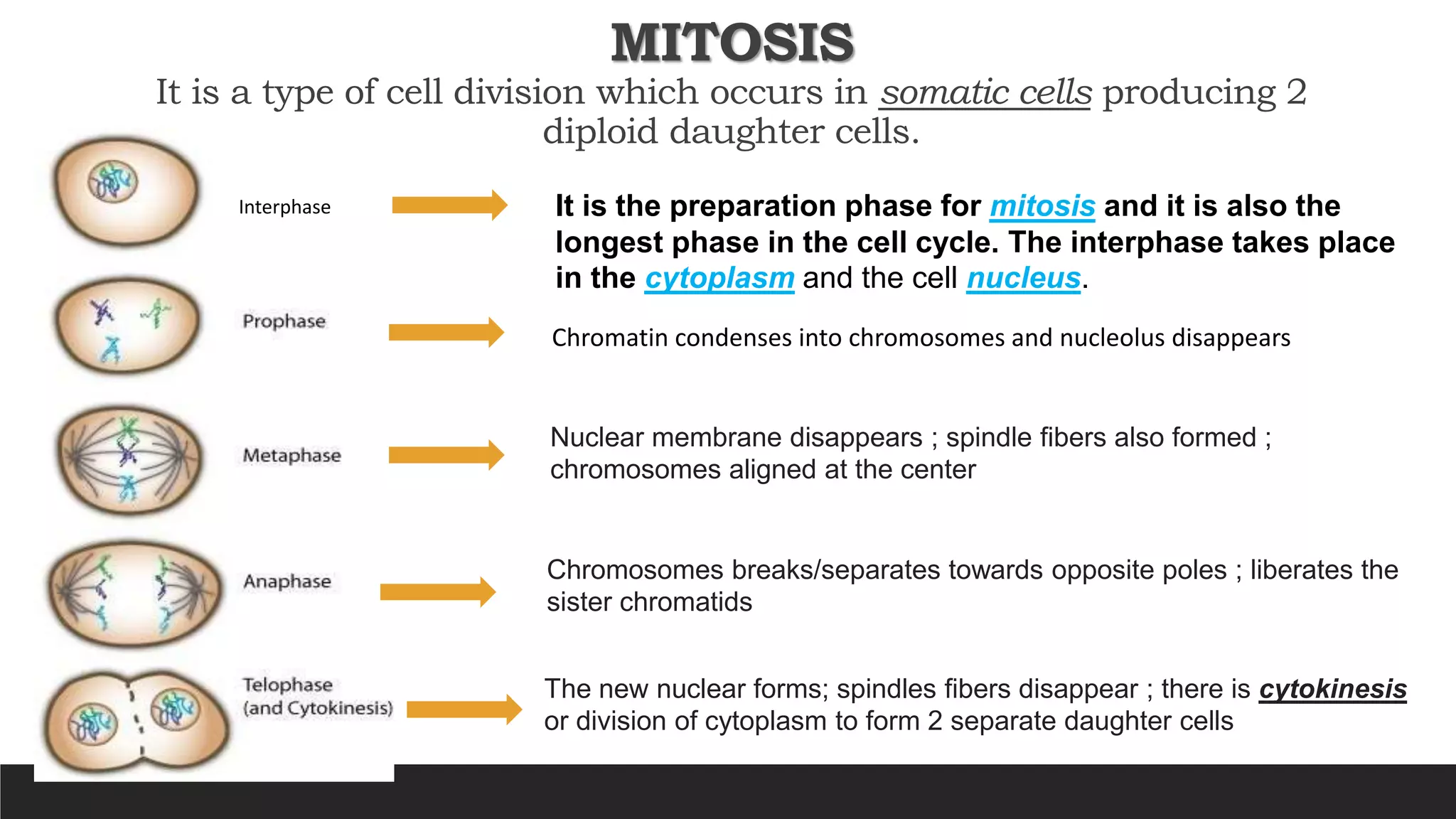 MITOSIS

It is a type of cell division which occurs in somatic cells producing 2 diploid daughter cells.

Interphase

It is the preparation phase for mitosis and it is also the longest phase in the cell cycle. The interphase takes place in the cytoplasm and the cell nucleus.

Prophase

Chromatin condenses into chromosomes and nucleolus disappears

Metaphase

Nuclear membrane disappears ; spindle fibers also formed ; chromosomes aligned at the center

Anaphase

Chromosomes breaks/separates towards opposite poles ; liberates the sister chromatids

Telophase (and Cytokinesis)

The new nuclear forms; spindles fibers disappear ; there is cytokinesis or division of cytoplasm to form 2 separate daughter cells